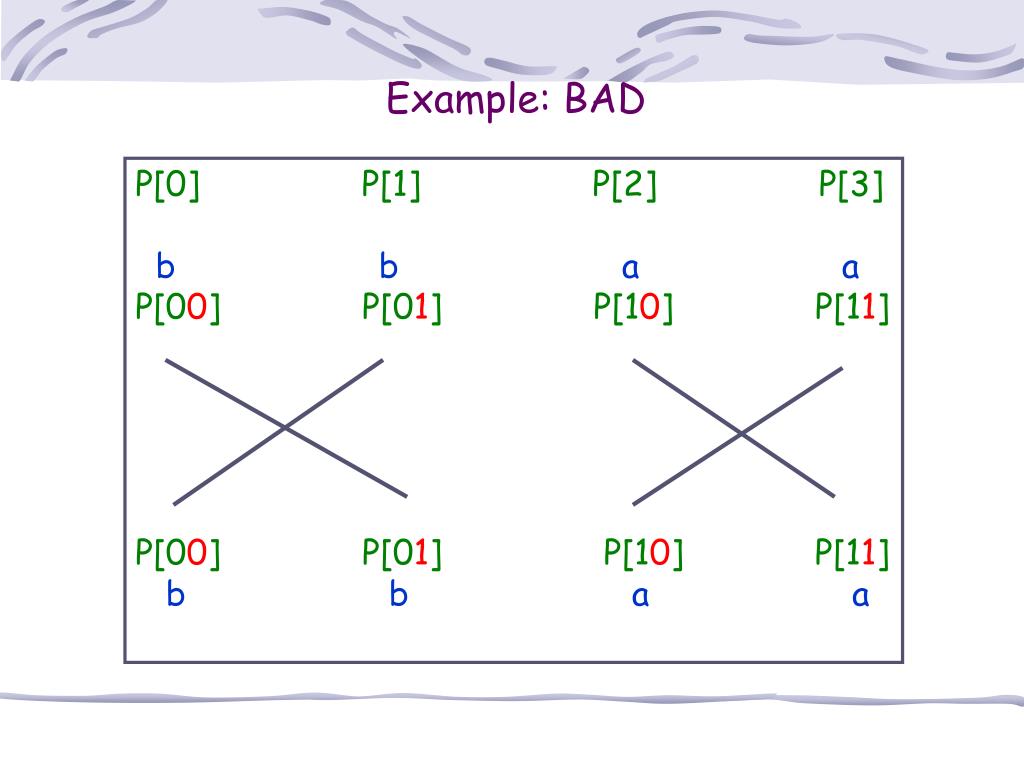 Example: BAD

P[0] P[1] P[2] P[3]

b b a a
P[00] P[01] P[10] P[11]

P[00] P[01] P[10] P[11]
b b a a